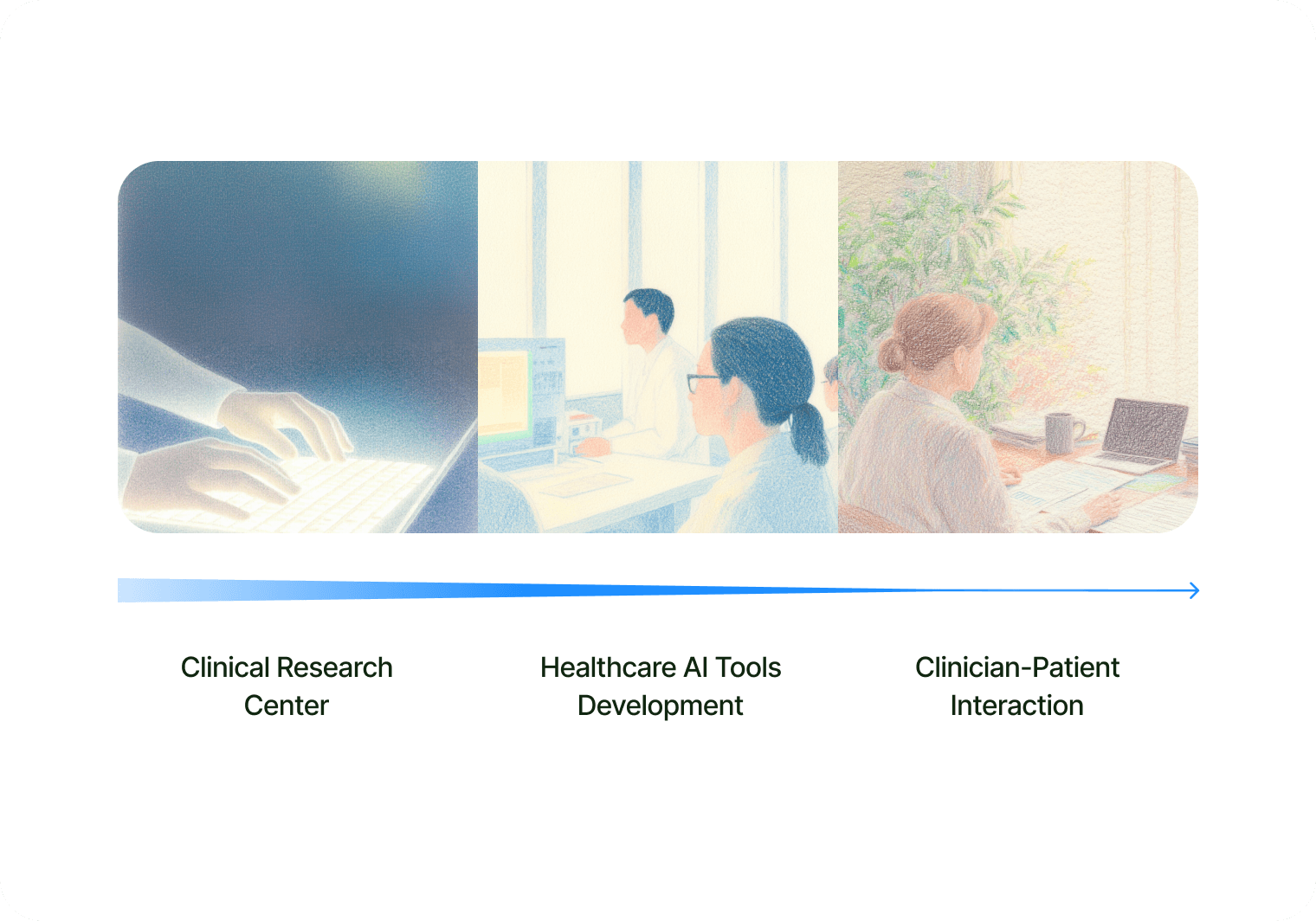 Clinical Research Center

Healthcare AI Tools Development

Clinician-Patient Interaction